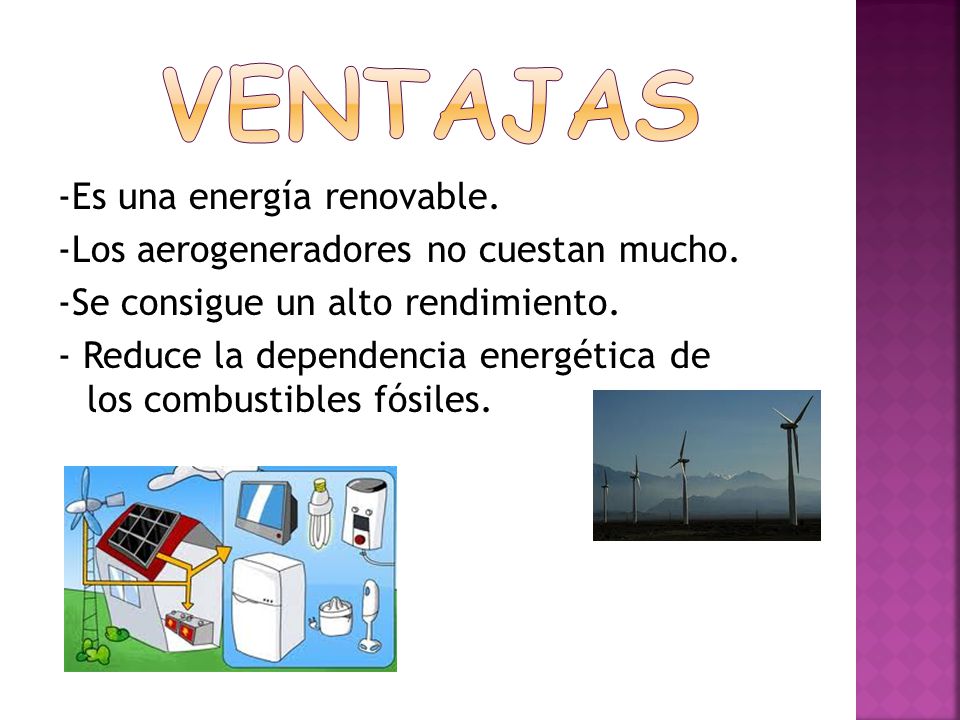 VENTAJAS

-Es una energía renovable.

-Los aerogeneradores no cuestan mucho.

-Se consigue un alto rendimiento.

- Reduce la dependencia energética de los combustibles fósiles.